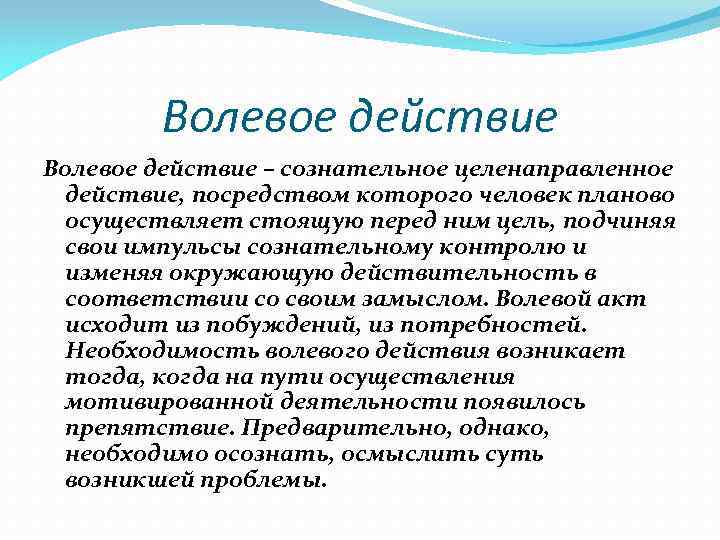 Волевое действие

Волевое действие – сознательное целенаправленное действие, посредством которого человек планово осуществляет стоящую перед ним цель, подчиняя свои импульсы сознательному контролю и изменяя окружающую действительность в соответствии со своим замыслом. Волевой акт исходит из побуждений, из потребностей. Необходимость волевого действия возникает тогда, когда на пути осуществления мотивированной деятельности появилось препятствие. Предварительно, однако, необходимо осознать, осмыслить суть возникшей проблемы.